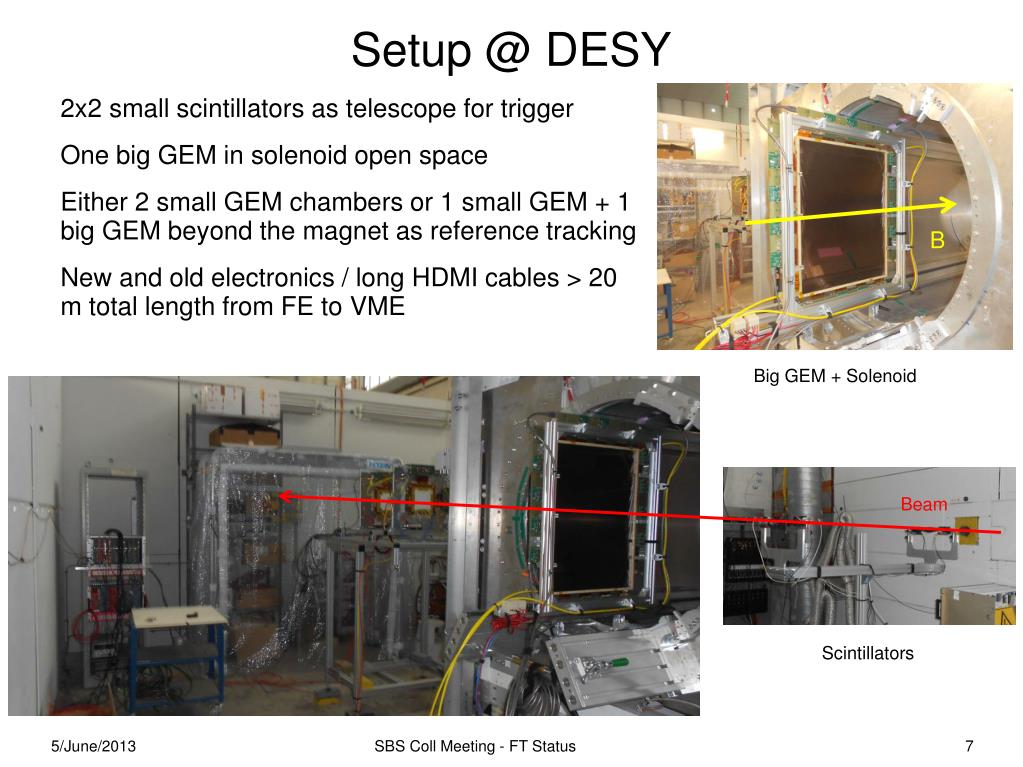 Setup @ DESY

2x2 small scintillators as telescope for trigger

One big GEM in solenoid open space

Either 2 small GEM chambers or 1 small GEM + 1 big GEM beyond the magnet as reference tracking

New and old electronics / long HDMI cables > 20 m total length from FE to VME

B

Big GEM + Solenoid

Beam

Scintillators

5/June/2013

SBS Coll Meeting - FT Status

7